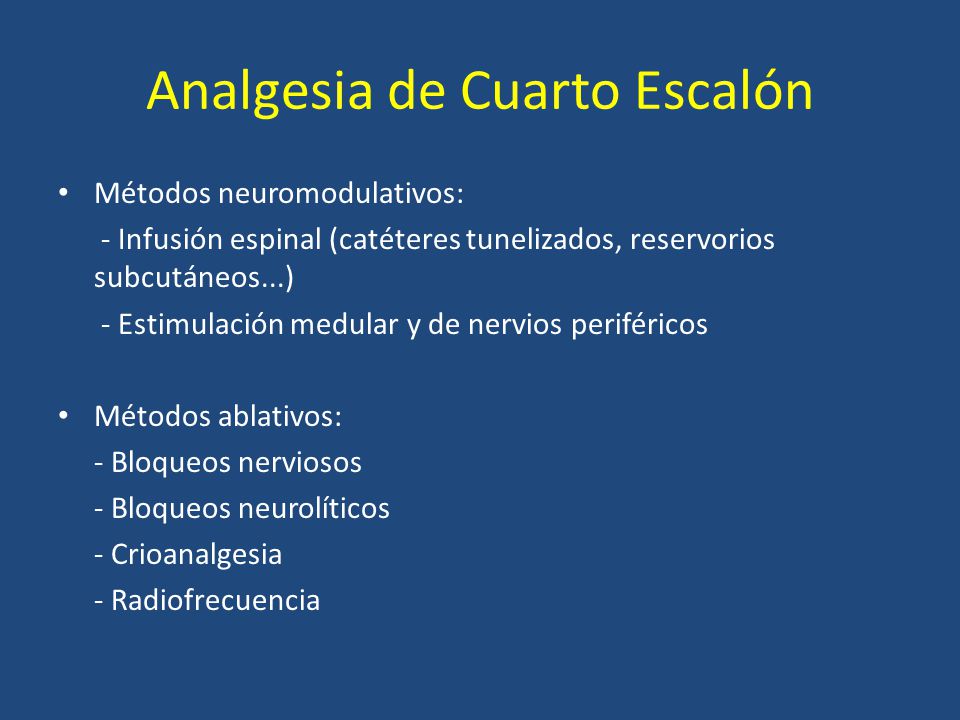 Analgesia de Cuarto Escalón

• Métodos neuromodulativos:

- Infusión espinal (catéteres tunelizados, reservorios subcutáneos...)

- Estimulación medular y de nervios periféricos

• Métodos ablativos:

- Bloqueos nerviosos

- Bloqueos neurolíticos

- Crioanalgesia

- Radiofrecuencia